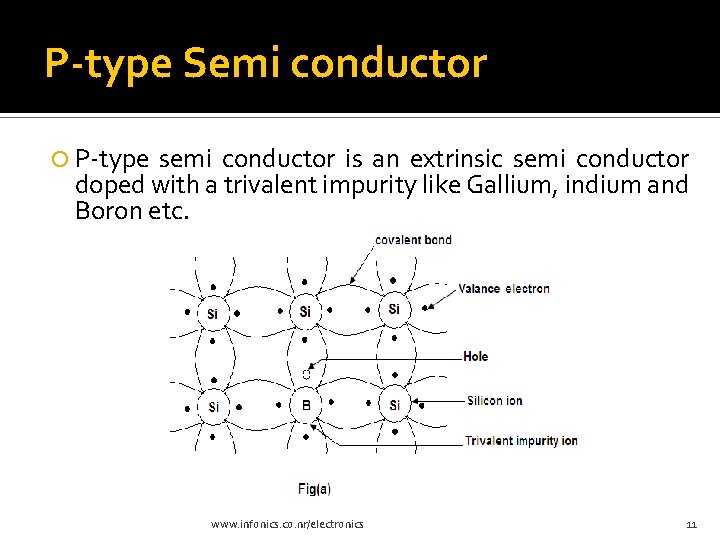 P-type Semi conductor

P-type semi conductor is an extrinsic semi conductor doped with a trivalent impurity like Gallium, indium and Boron etc.

covalent bond

Valance electron

Si

Si

Si

Hole

Si

B

Si

Silicon ion

Trivalent impurity ion

Fig(a)

www.infonics.co.nr/electronics

11